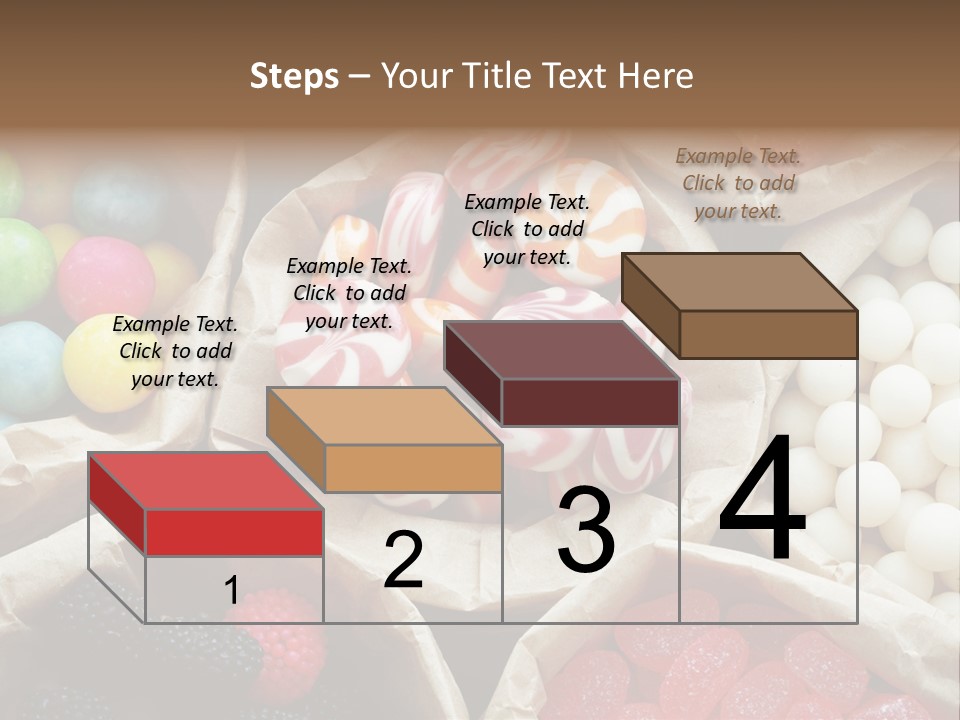 Steps – Your Title Text Here

Example Text. Click to add your text.

Example Text. Click to add your text.

Example Text. Click to add your text.

Example Text. Click to add your text.

1

2

3

4